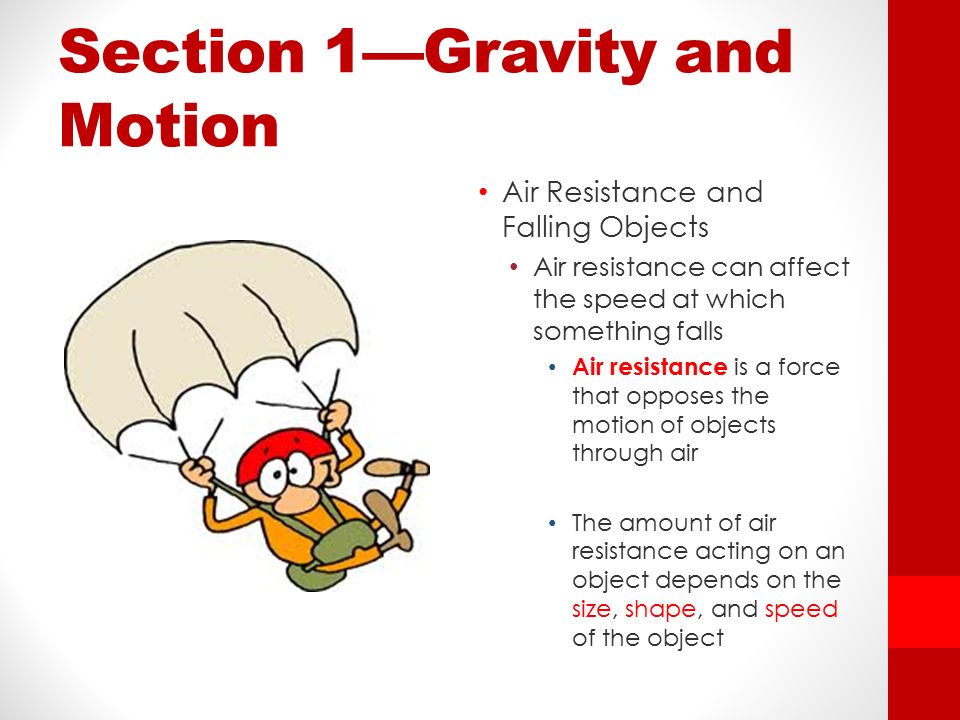 Section 1—Gravity and Motion

• Air Resistance and Falling Objects
  • Air resistance can affect the speed at which something falls
    • Air resistance is a force that opposes the motion of objects through air
    • The amount of air resistance acting on an object depends on the size, shape, and speed of the object